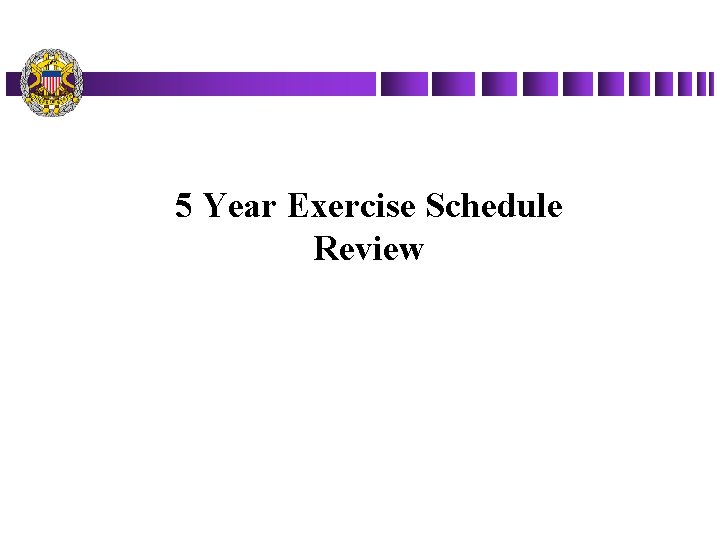 5 Year Exercise Schedule Review